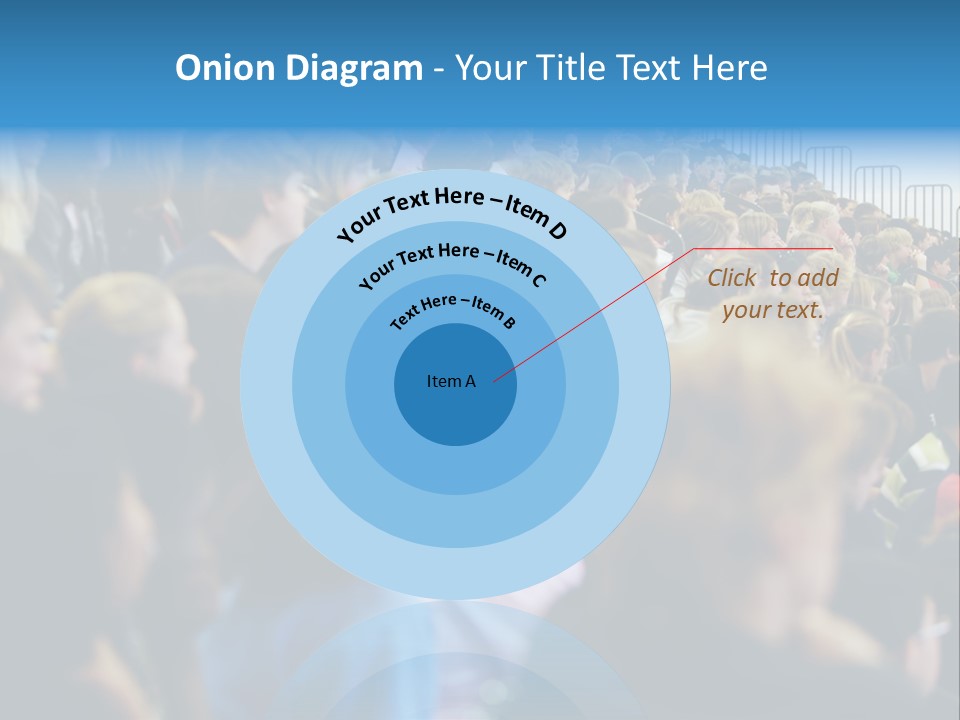 Onion Diagram - Your Title Text Here

Your Text Here – Item D

Your Text Here – Item C

Text Here – Item B

Item A

Click to add your text.